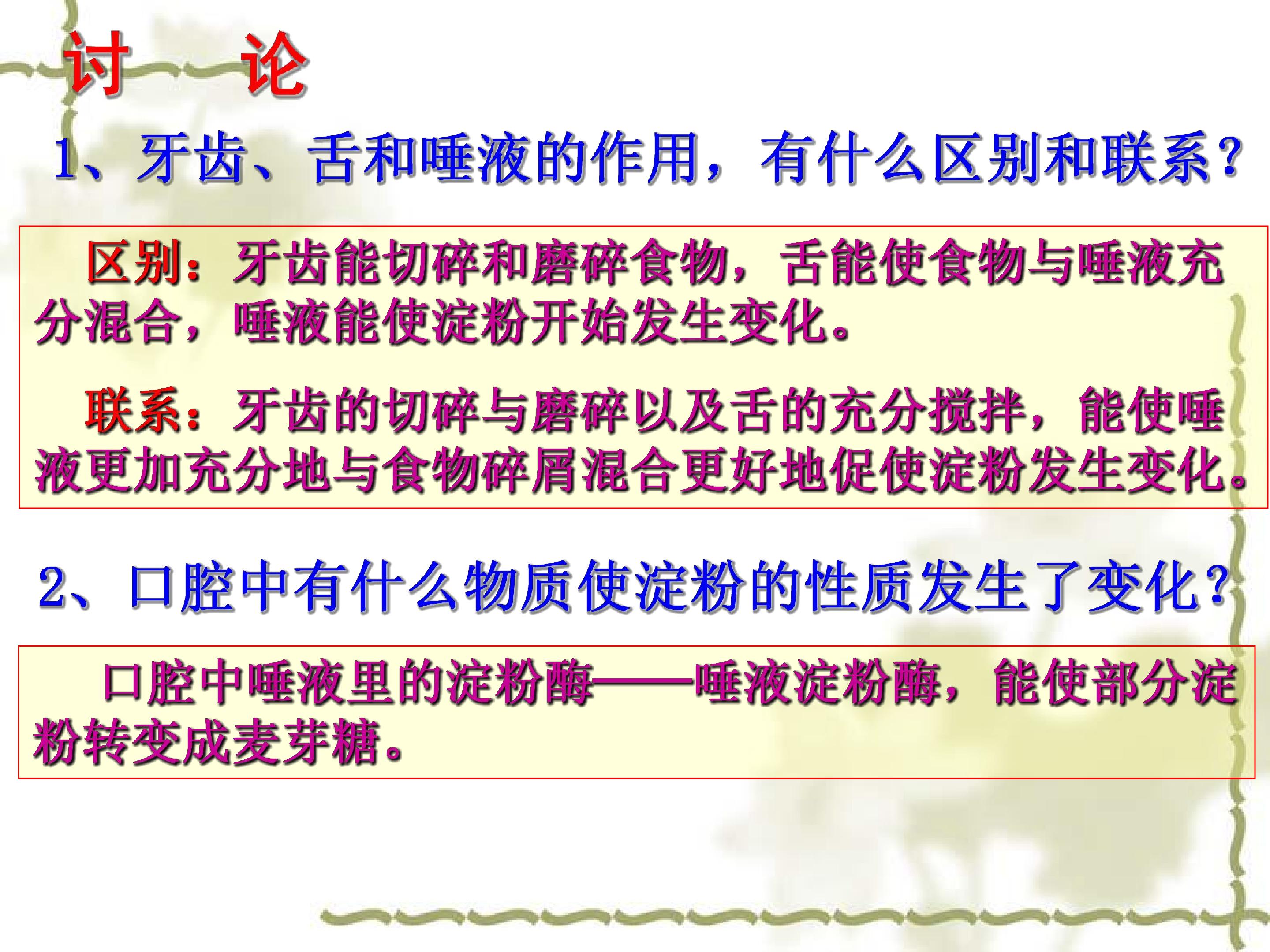 讨 论

1、牙齿、舌和唾液的作用，有什么区别和联系？

区别：牙齿能切碎和磨碎食物，舌能使食物与唾液充分混合，唾液能使淀粉开始发生变化。

联系：牙齿的切碎与磨碎以及舌的充分搅拌，能使唾液更加充分地与食物碎屑混合更好地促使淀粉发生变化。

2、口腔中有什么物质使淀粉的性质发生了变化？

口腔中唾液里的淀粉酶——唾液淀粉酶，能使部分淀粉转变成麦芽糖。